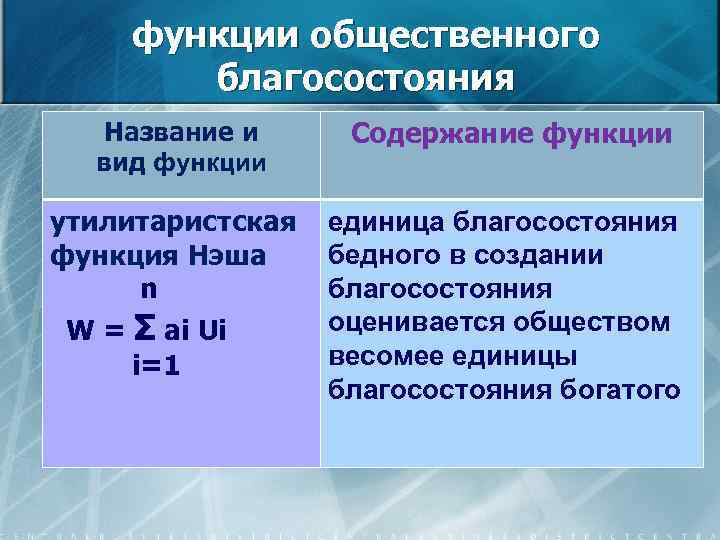 функции общественного благосостояния

| Название и вид функции | Содержание функции |
|---|---|
| утилитаристская функция Нэша $W = \sum_{i=1}^{n} ai\ Ui$ | единица благосостояния бедного в создании благосостояния оценивается обществом весомее единицы благосостояния богатого |